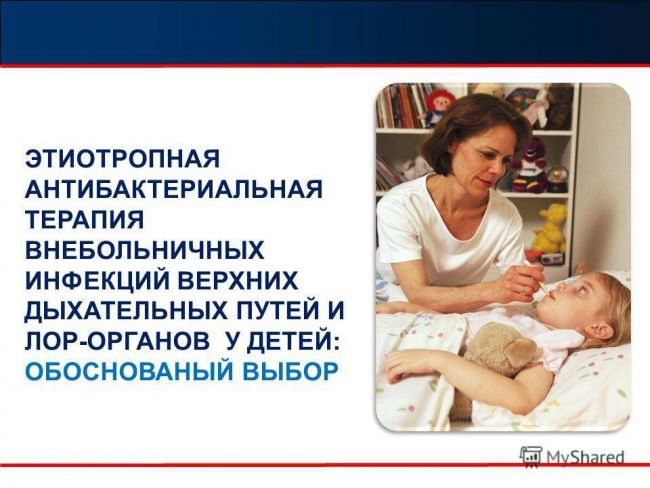 ЭТИОТРОПНАЯ АНТИБАКТЕРИАЛЬНАЯ ТЕРАПИЯ ВНЕБОЛЬНИЧНЫХ ИНФЕКЦИЙ ВЕРХНИХ ДЫХАТЕЛЬНЫХ ПУТЕЙ И ЛОР-ОРГАНОВ У ДЕТЕЙ: ОБОСНОВАНЫЙ ВЫБОР

MyShared